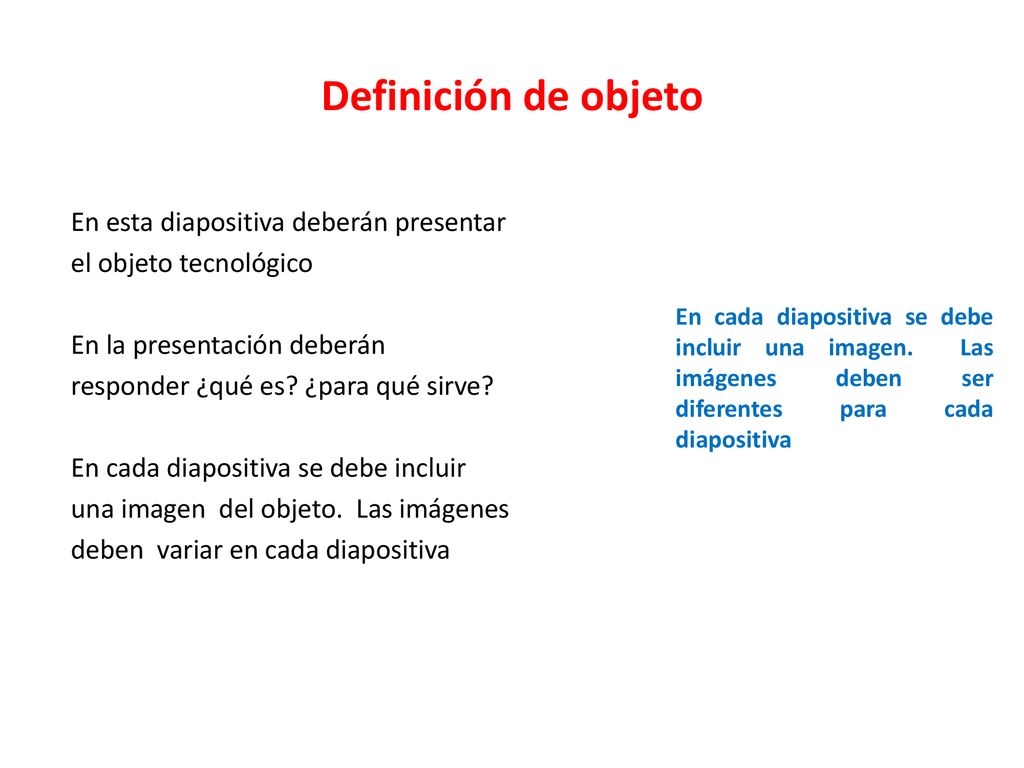 Definición de objeto

En esta diapositiva deberán presentar el objeto tecnológico

En la presentación deberán responder ¿qué es? ¿para qué sirve?

En cada diapositiva se debe incluir una imagen del objeto. Las imágenes deben variar en cada diapositiva

En cada diapositiva se debe incluir una imagen. Las imágenes deben ser diferentes para cada diapositiva